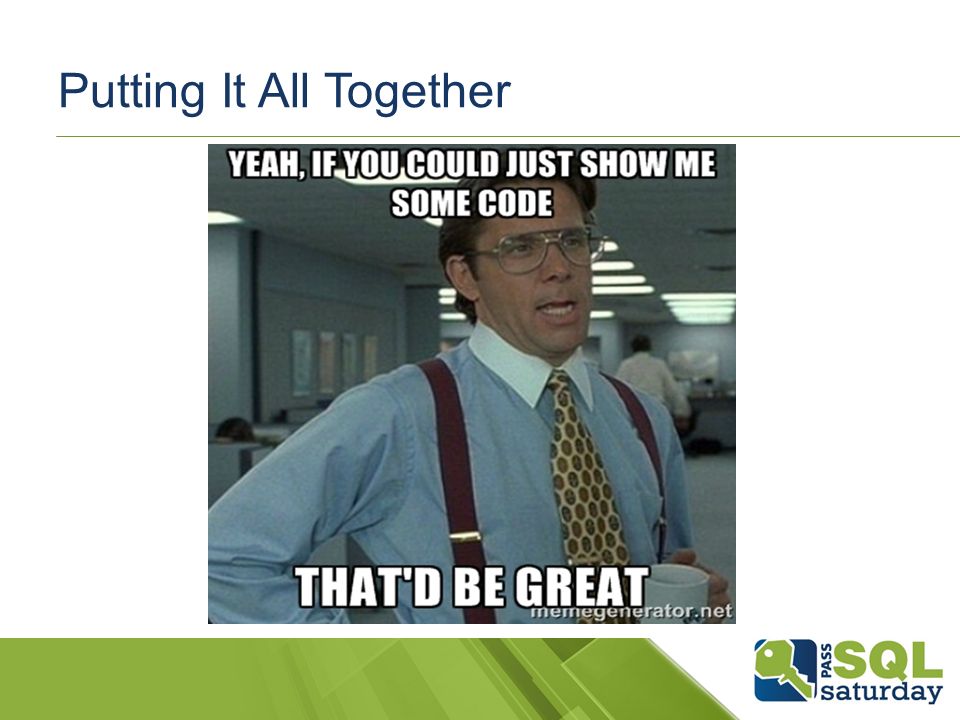 Putting It All Together

YEAH, IF YOU COULD JUST SHOW ME SOME CODE

THAT'D BE GREAT

memegenerator.net

PASS SQL saturday